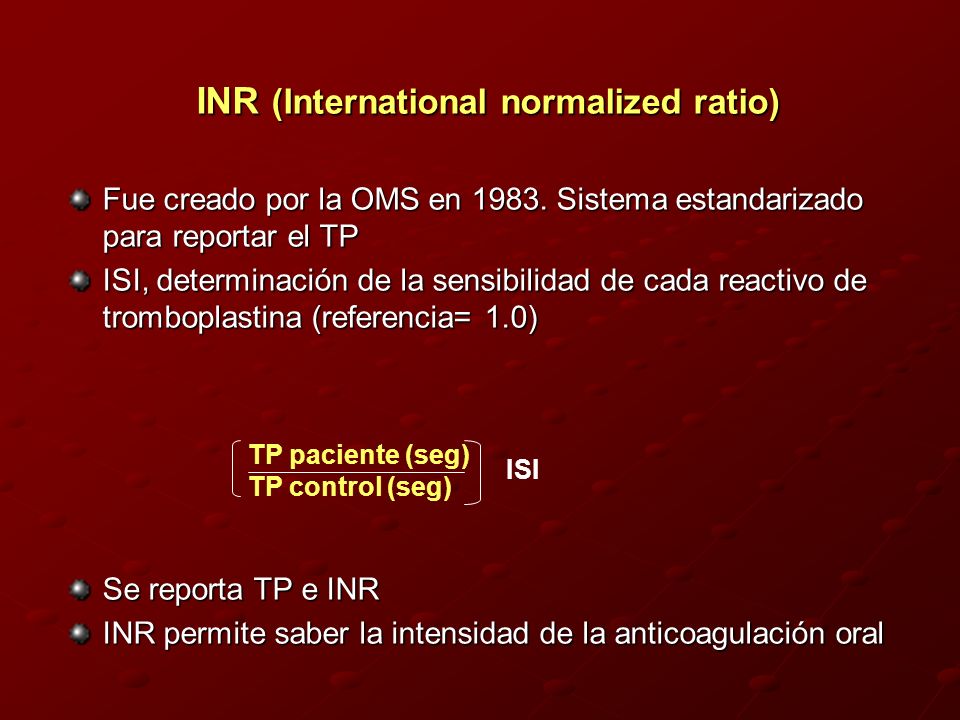 INR (International normalized ratio)

Fue creado por la OMS en 1983. Sistema estandarizado para reportar el TP

ISI, determinación de la sensibilidad de cada reactivo de tromboplastina (referencia= 1.0)

$\left(\frac{\text{TP paciente (seg)}}{\text{TP control (seg)}}\right)^{\text{ISI}}$

Se reporta TP e INR

INR permite saber la intensidad de la anticoagulación oral